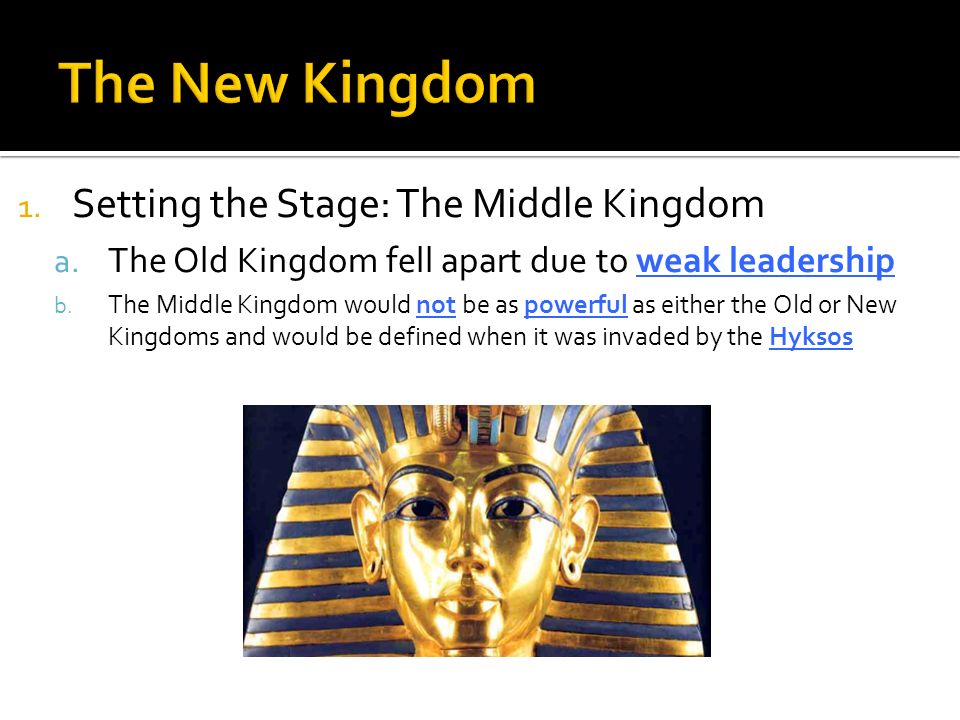 The New Kingdom

1. Setting the Stage: The Middle Kingdom

a. The Old Kingdom fell apart due to weak leadership

b. The Middle Kingdom would not be as powerful as either the Old or New Kingdoms and would be defined when it was invaded by the Hyksos